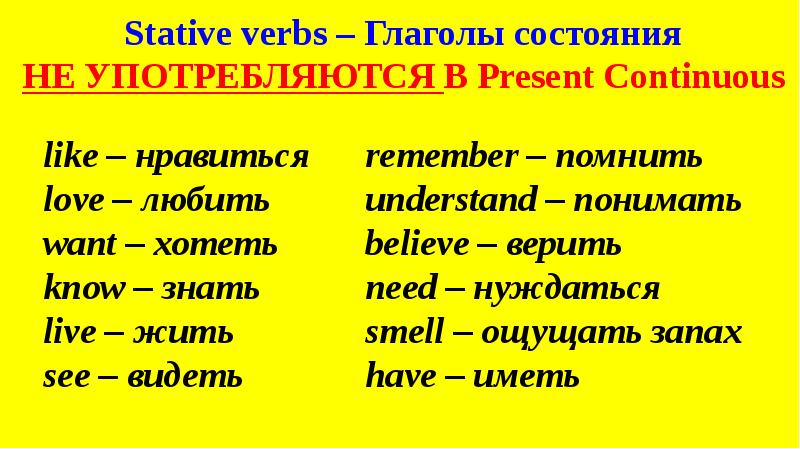 Stative verbs – Глаголы состояния
НЕ УПОТРЕБЛЯЮТСЯ В Present Continuous

like – нравиться
love – любить
want – хотеть
know – знать
live – жить
see – видеть

remember – помнить
understand – понимать
believe – верить
need – нуждаться
smell – ощущать запах
have – иметь